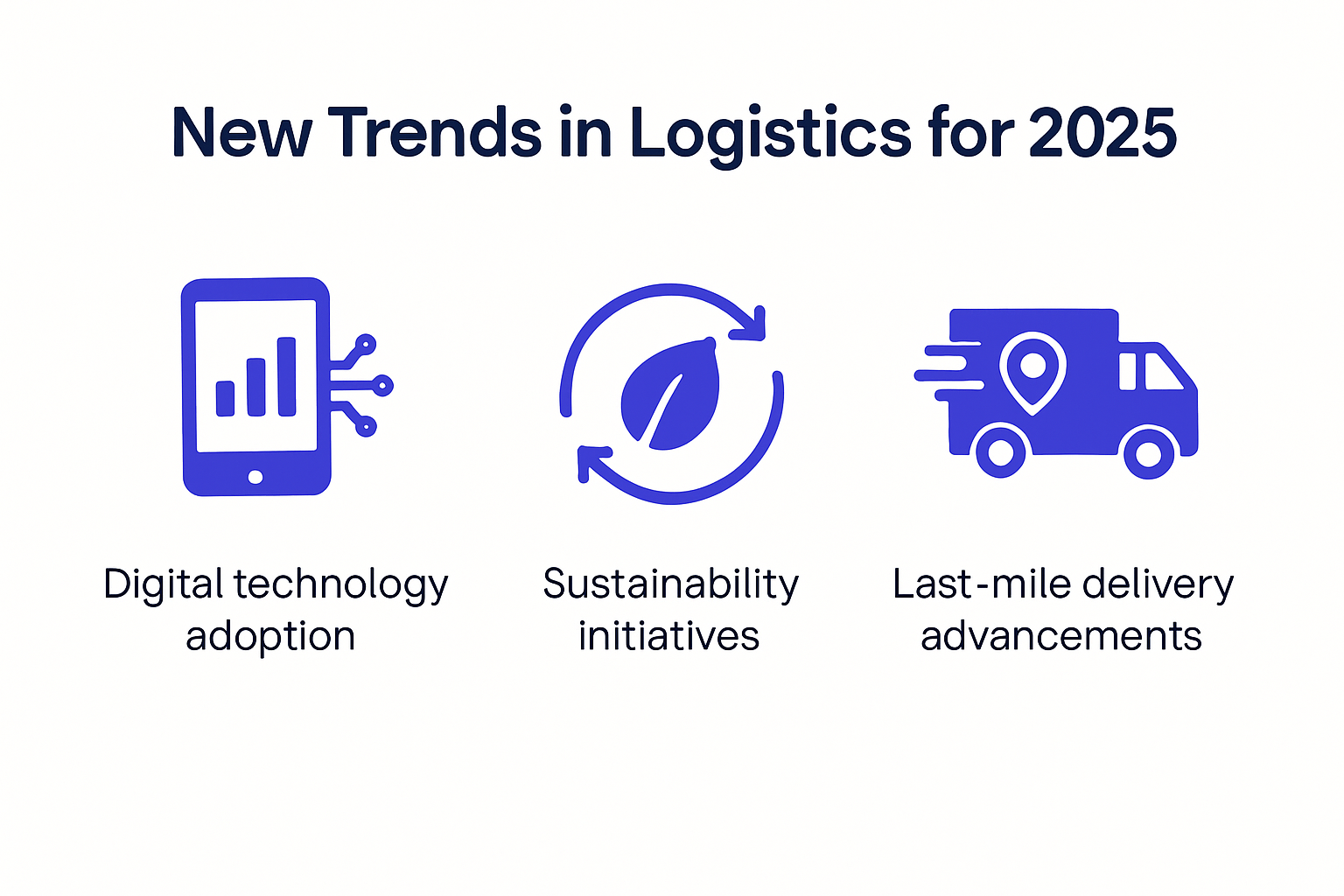 New Trends in Logistics for 2025

Digital technology adoption

Sustainability initiatives

Last-mile delivery advancements